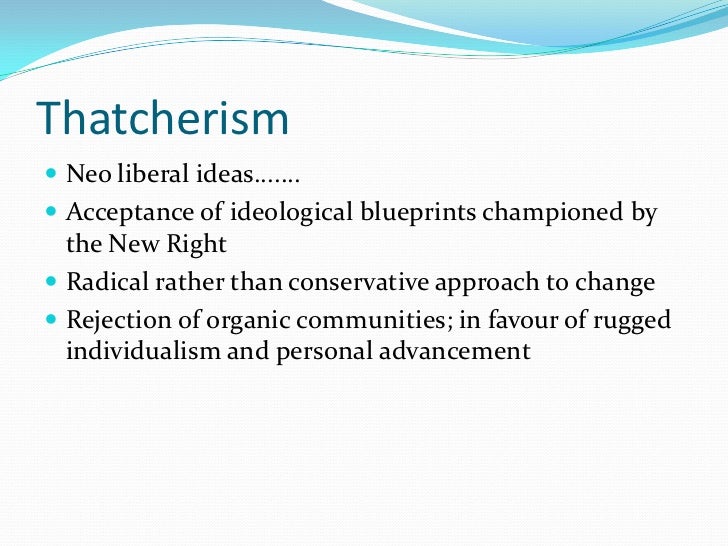 Thatcherism

- Neo liberal ideas…….
- Acceptance of ideological blueprints championed by the New Right
- Radical rather than conservative approach to change
- Rejection of organic communities; in favour of rugged individualism and personal advancement